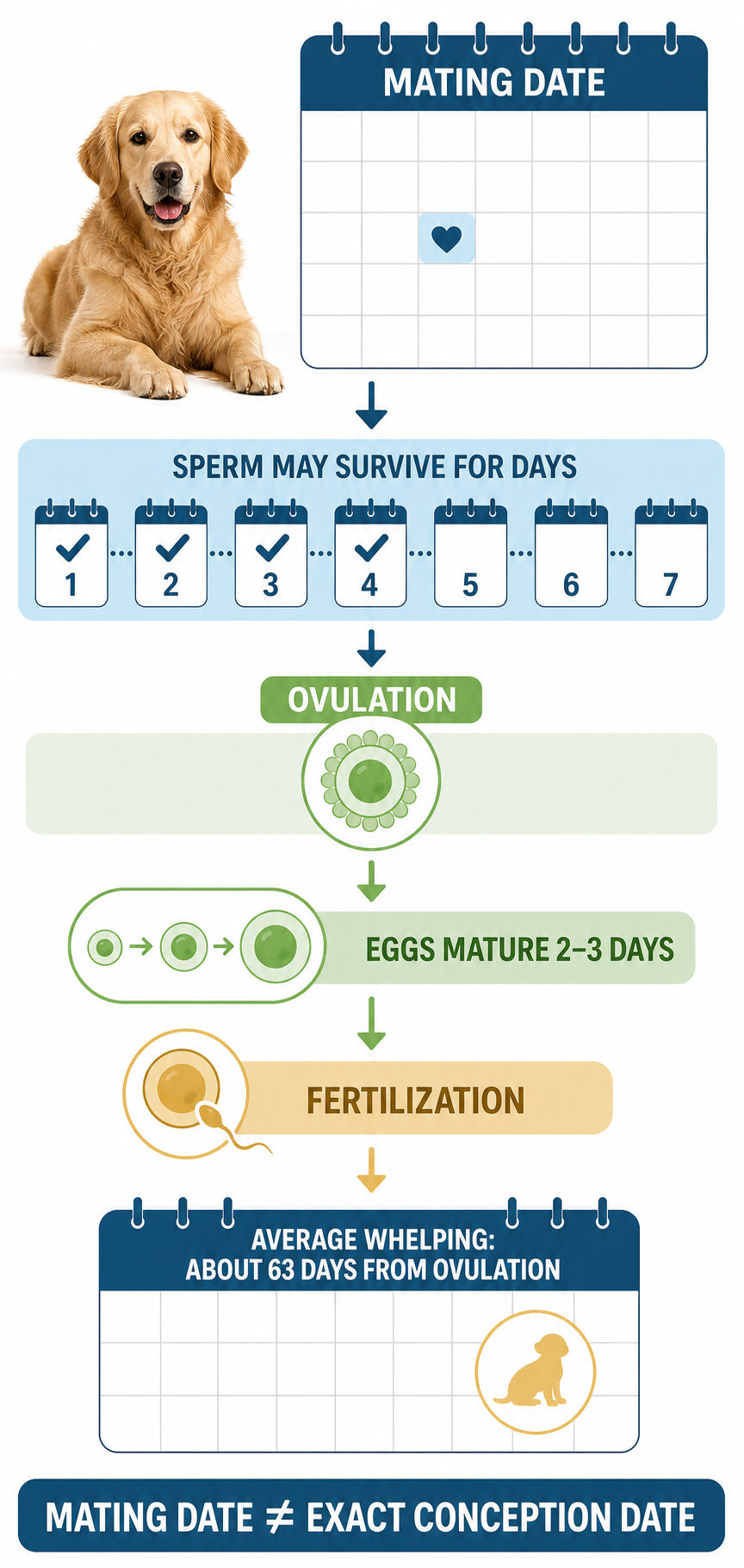 MATING DATE

SPERM MAY SURVIVE FOR DAYS

1 2 3 4 5 6 7

OVULATION

EGGS MATURE 2–3 DAYS

FERTILIZATION

AVERAGE WHELPING:
ABOUT 63 DAYS FROM OVULATION

MATING DATE $\neq$ EXACT CONCEPTION DATE